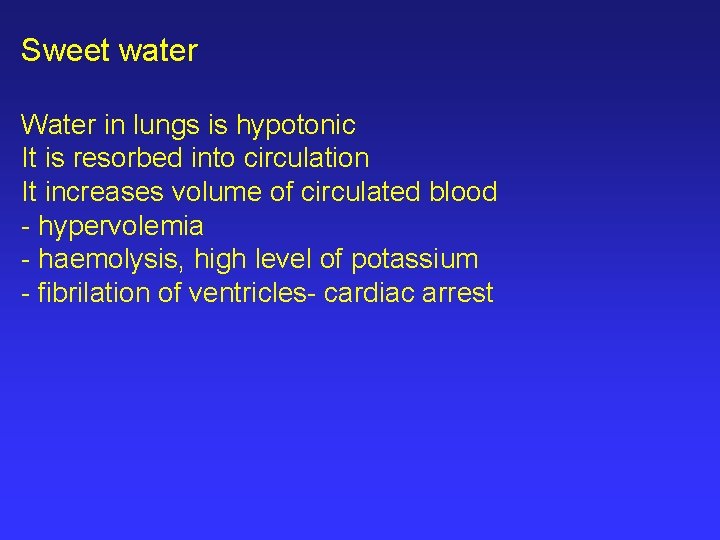 Sweet water

Water in lungs is hypotonic
It is resorbed into circulation
It increases volume of circulated blood
- hypervolemia
- haemolysis, high level of potassium
- fibrilation of ventricles- cardiac arrest